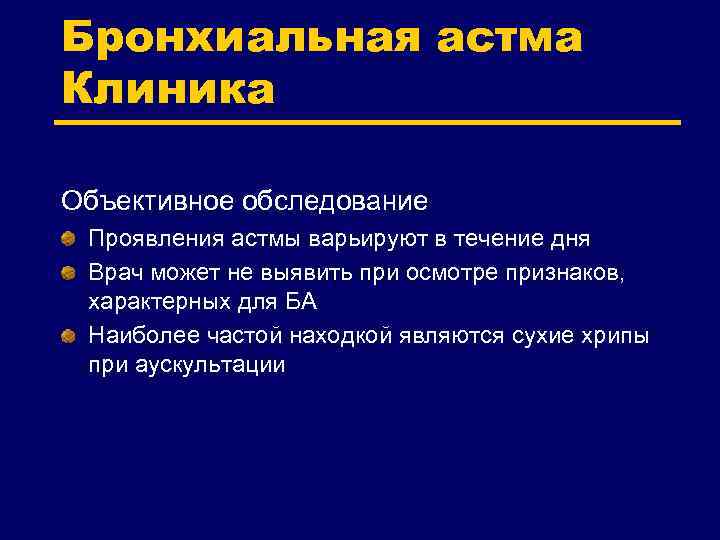 Бронхиальная астма
Клиника

Объективное обследование

Проявления астмы варьируют в течение дня

Врач может не выявить при осмотре признаков, характерных для БА

Наиболее частой находкой являются сухие хрипы при аускультации